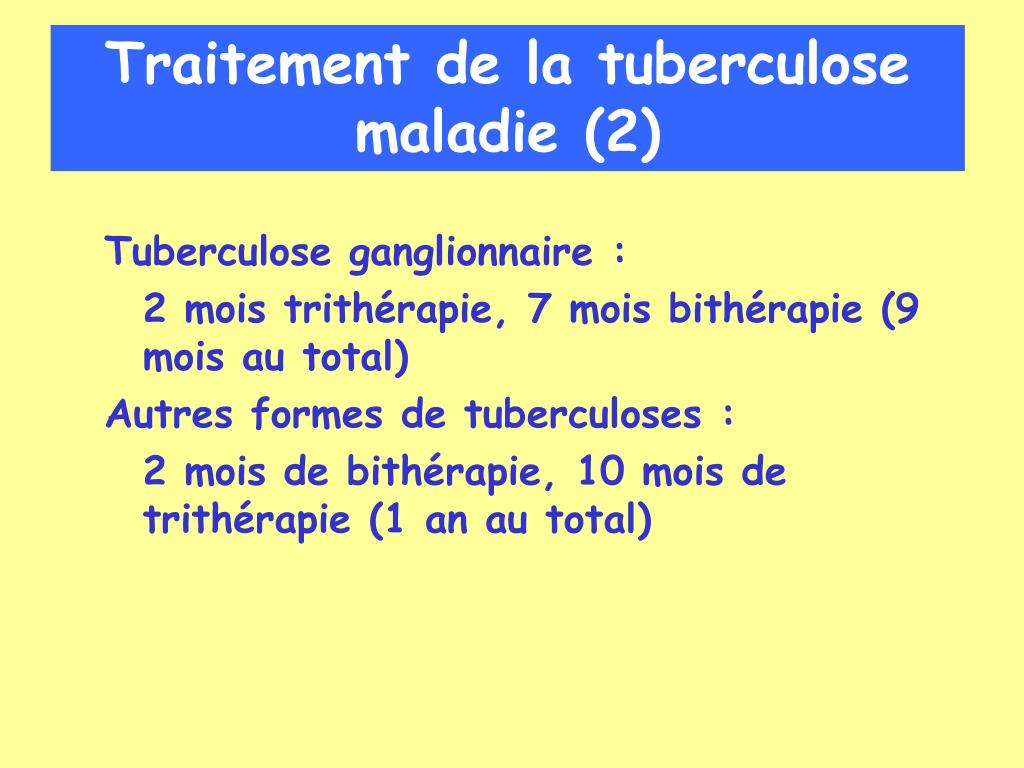 Traitement de la tuberculose maladie (2)

Tuberculose ganglionnaire :

2 mois trithérapie, 7 mois bithérapie (9 mois au total)

Autres formes de tuberculoses :

2 mois de bithérapie, 10 mois de trithérapie (1 an au total)